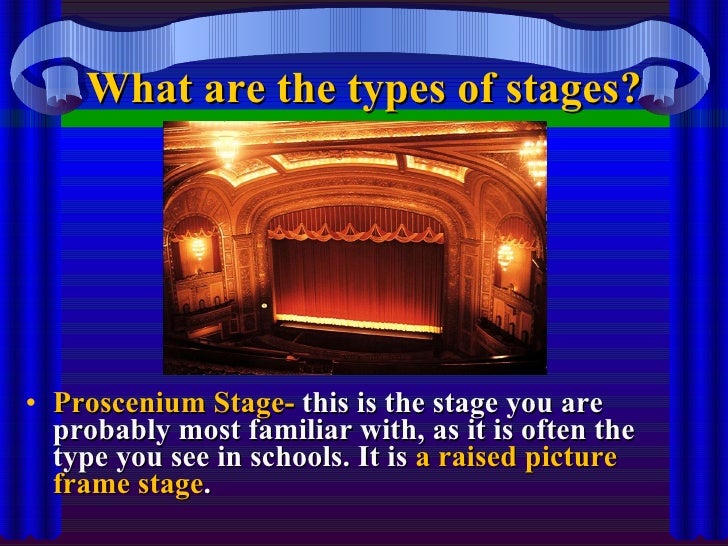 What are the types of stages?

• Proscenium Stage- this is the stage you are probably most familiar with, as it is often the type you see in schools. It is a raised picture frame stage.